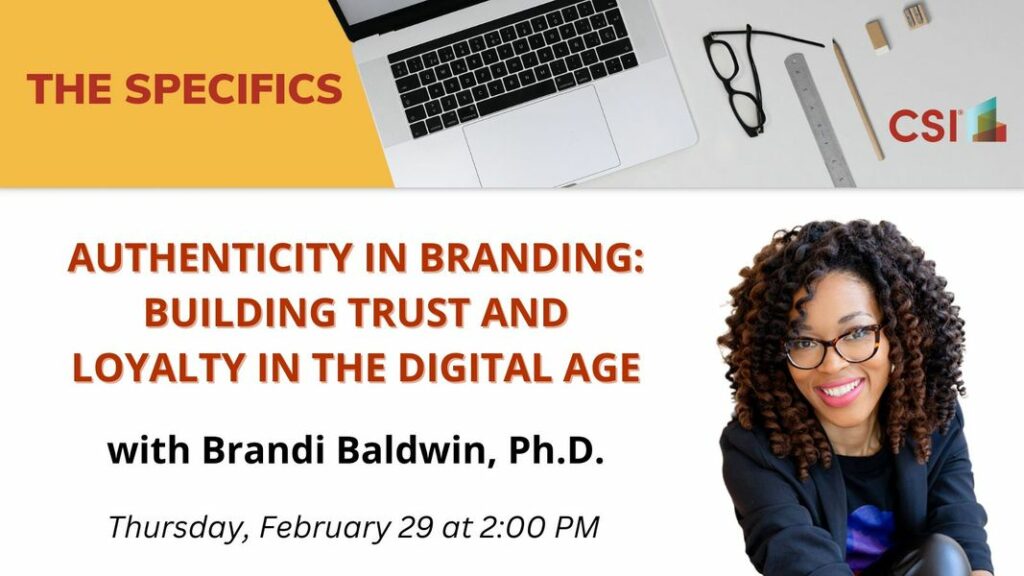 THE SPECIFICS

CSI

AUTHENTICITY IN BRANDING: BUILDING TRUST AND LOYALTY IN THE DIGITAL AGE

with Brandi Baldwin, Ph.D.

Thursday, February 29 at 2:00 PM